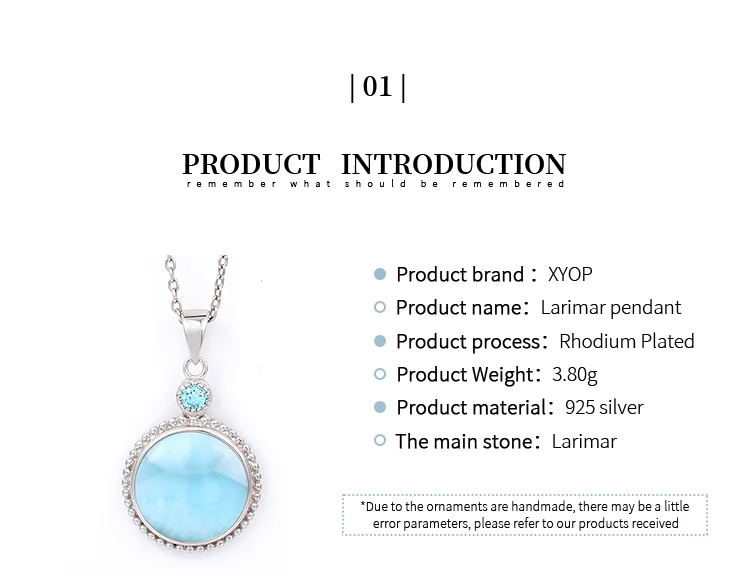 | 01 |

PRODUCT INTRODUCTION
remember what should be remembered

Product brand：XYOP
Product name：Larimar pendant
Product process：Rhodium Plated
Product Weight：3.80g
Product material：925 silver
The main stone：Larimar

*Due to the ornaments are handmade, there may be a little error parameters, please refer to our products received